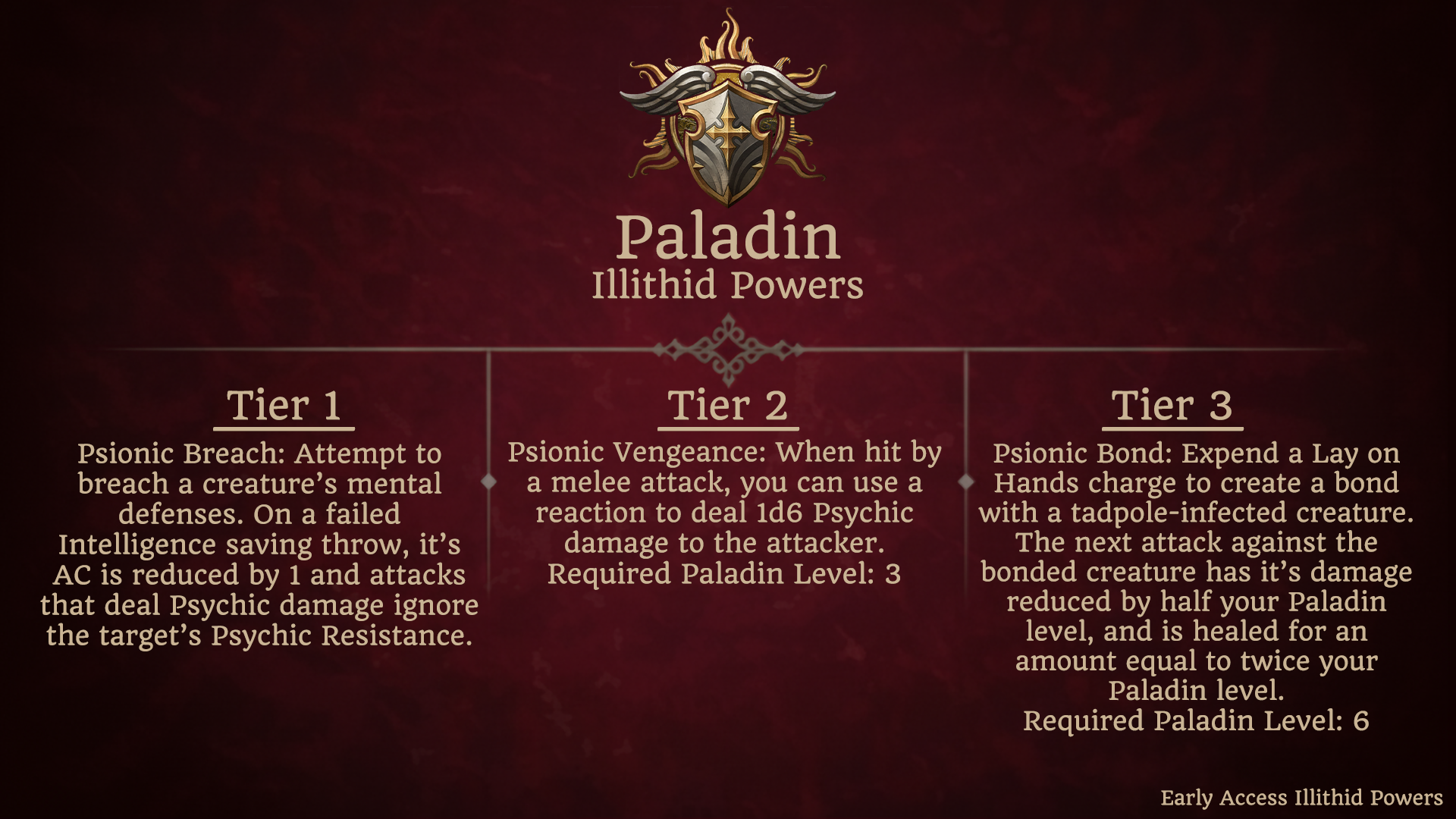 Paladin
Illithid Powers

Tier 1

Psionic Breach: Attempt to breach a creature's mental defenses. On a failed Intelligence saving throw, it's AC is reduced by 1 and attacks that deal Psychic damage ignore the target's Psychic Resistance.

Tier 2

Psionic Vengeance: When hit by a melee attack, you can use a reaction to deal 1d6 Psychic damage to the attacker.
Required Paladin Level: 3

Tier 3

Psionic Bond: Expend a Lay on Hands charge to create a bond with a tadpole-infected creature. The next attack against the bonded creature has it's damage reduced by half your Paladin level, and is healed for an amount equal to twice your Paladin level.
Required Paladin Level: 6

Early Access Illithid Powers